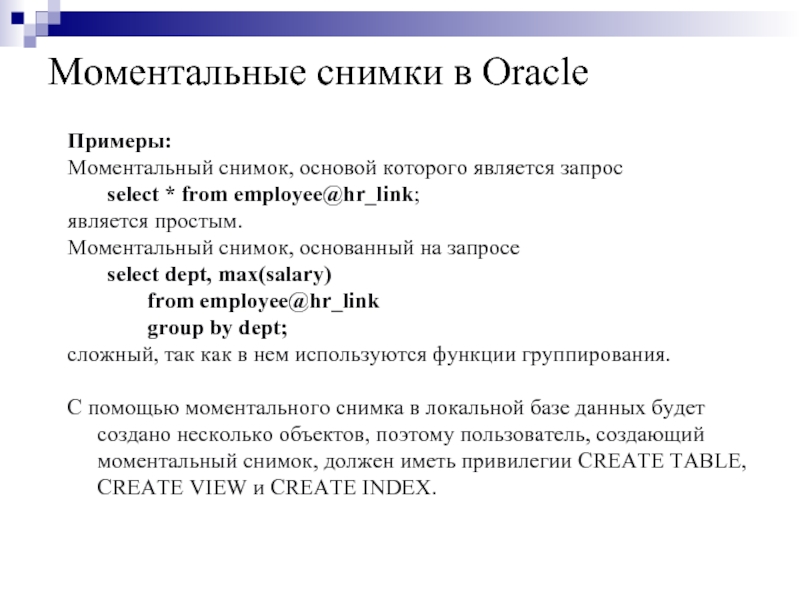 Моментальные снимки в Oracle

Примеры:
Моментальный снимок, основой которого является запрос
select * from employee@hr_link;
является простым.
Моментальный снимок, основанный на запросе
select dept, max(salary)
from employee@hr_link
group by dept;
сложный, так как в нем используются функции группирования.

С помощью моментального снимка в локальной базе данных будет создано несколько объектов, поэтому пользователь, создающий моментальный снимок, должен иметь привилегии CREATE TABLE, CREATE VIEW и CREATE INDEX.